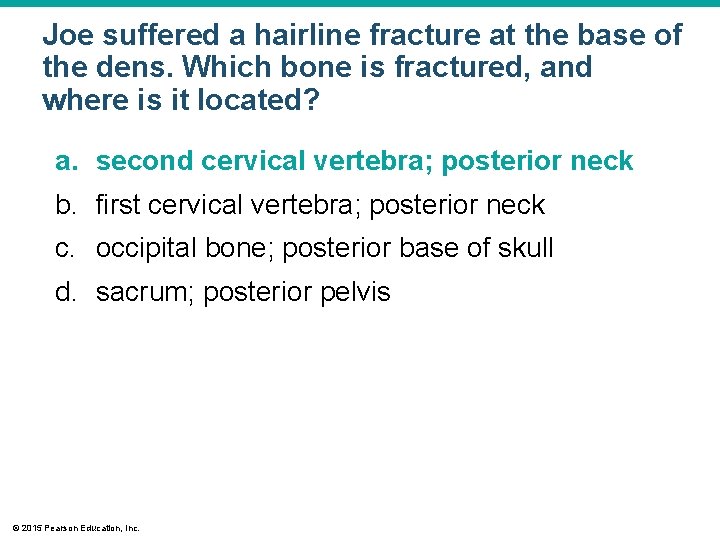 Joe suffered a hairline fracture at the base of the dens. Which bone is fractured, and where is it located?

a. second cervical vertebra; posterior neck
b. first cervical vertebra; posterior neck
c. occipital bone; posterior base of skull
d. sacrum; posterior pelvis

© 2015 Pearson Education, Inc.